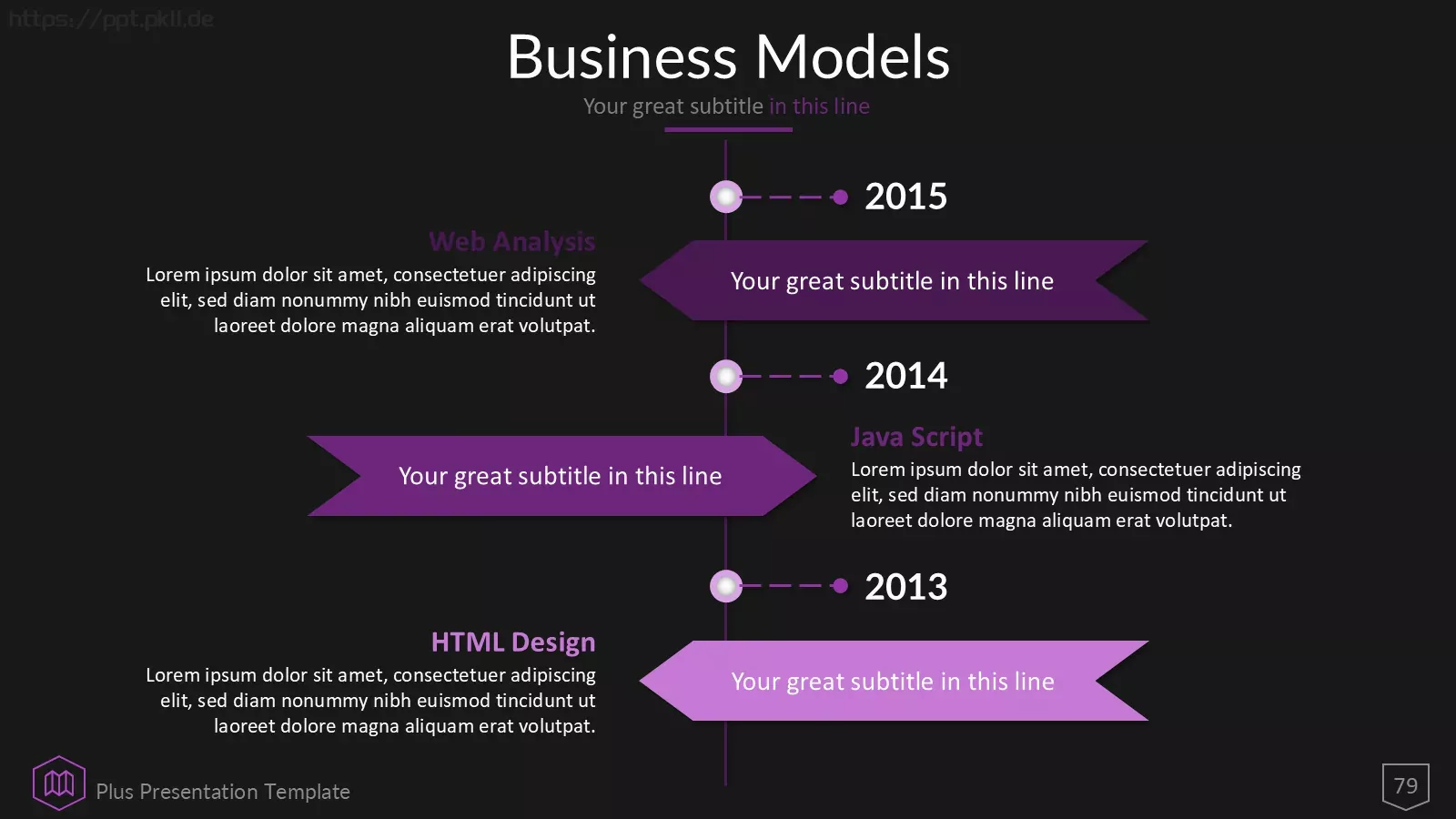 https://ppt.pkll.de

Business Models

Your great subtitle in this line

2015

Web Analysis

Lorem ipsum dolor sit amet, consectetuer adipiscing elit, sed diam nonummy nibh euismod tincidunt ut laoreet dolore magna aliquam erat volutpat.

Your great subtitle in this line

2014

Your great subtitle in this line

Java Script

Lorem ipsum dolor sit amet, consectetuer adipiscing elit, sed diam nonummy nibh euismod tincidunt ut laoreet dolore magna aliquam erat volutpat.

2013

HTML Design

Lorem ipsum dolor sit amet, consectetuer adipiscing elit, sed diam nonummy nibh euismod tincidunt ut laoreet dolore magna aliquam erat volutpat.

Your great subtitle in this line

Plus Presentation Template

79